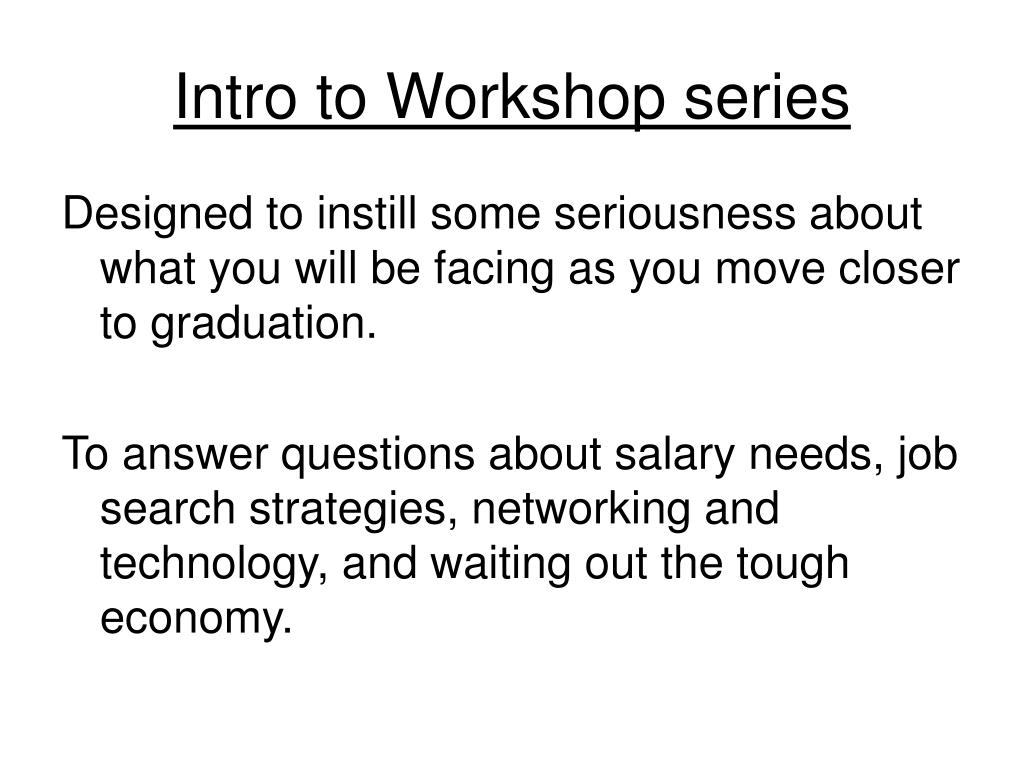 Intro to Workshop series

Designed to instill some seriousness about what you will be facing as you move closer to graduation.

To answer questions about salary needs, job search strategies, networking and technology, and waiting out the tough economy.